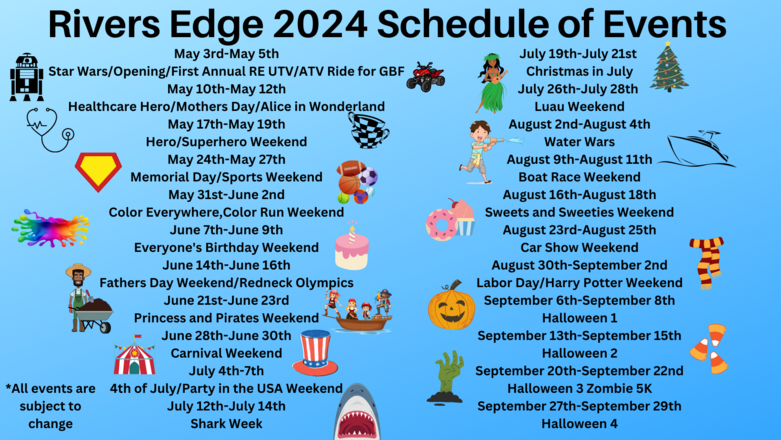 Rivers Edge 2024 Schedule of Events

May 3rd-May 5th
Star Wars/Opening/First Annual RE UTV/ATV Ride for GBF
May 10th-May 12th
Healthcare Hero/Mothers Day/Alice in Wonderland
May 17th-May 19th
Hero/Superhero Weekend
May 24th-May 27th
Memorial Day/Sports Weekend
May 31st-June 2nd
Color Everywhere,Color Run Weekend
June 7th-June 9th
Everyone's Birthday Weekend
June 14th-June 16th
Fathers Day Weekend/Redneck Olympics
June 21st-June 23rd
Princess and Pirates Weekend
June 28th-June 30th
Carnival Weekend
July 4th-7th
4th of July/Party in the USA Weekend
July 12th-July 14th
Shark Week

*All events are subject to change

July 19th-July 21st
Christmas in July
July 26th-July 28th
Luau Weekend
August 2nd-August 4th
Water Wars
August 9th-August 11th
Boat Race Weekend
August 16th-August 18th
Sweets and Sweeties Weekend
August 23rd-August 25th
Car Show Weekend
August 30th-September 2nd
Labor Day/Harry Potter Weekend
September 6th-September 8th
Halloween 1
September 13th-September 15th
Halloween 2
September 20th-September 22nd
Halloween 3 Zombie 5K
September 27th-September 29th
Halloween 4